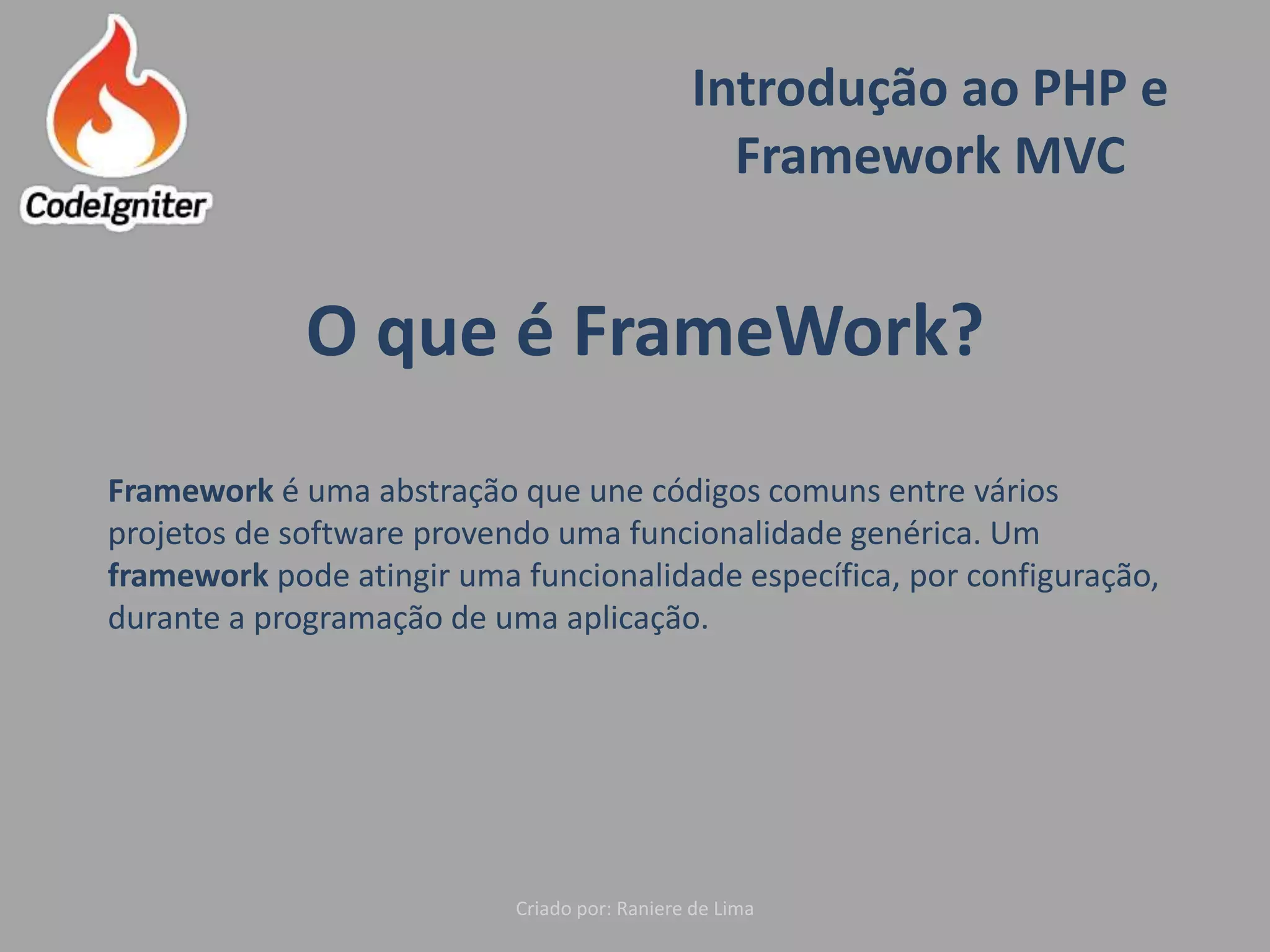 CodeIgniter

Introdução ao PHP e Framework MVC

O que é FrameWork?

Framework é uma abstração que une códigos comuns entre vários projetos de software provendo uma funcionalidade genérica. Um framework pode atingir uma funcionalidade específica, por configuração, durante a programação de uma aplicação.

Criado por: Raniere de Lima